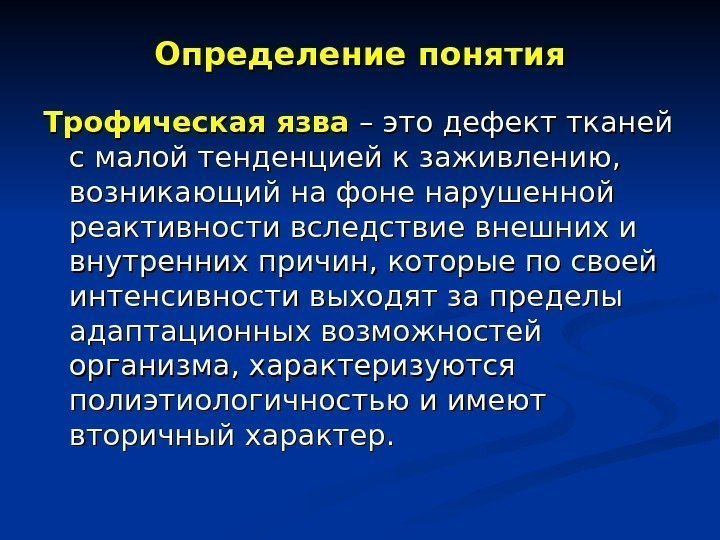 Определение понятия

Трофическая язва – это дефект тканей с малой тенденцией к заживлению, возникающий на фоне нарушенной реактивности вследствие внешних и внутренних причин, которые по своей интенсивности выходят за пределы адаптационных возможностей организма, характеризуются полиэтиологичностью и имеют вторичный характер.